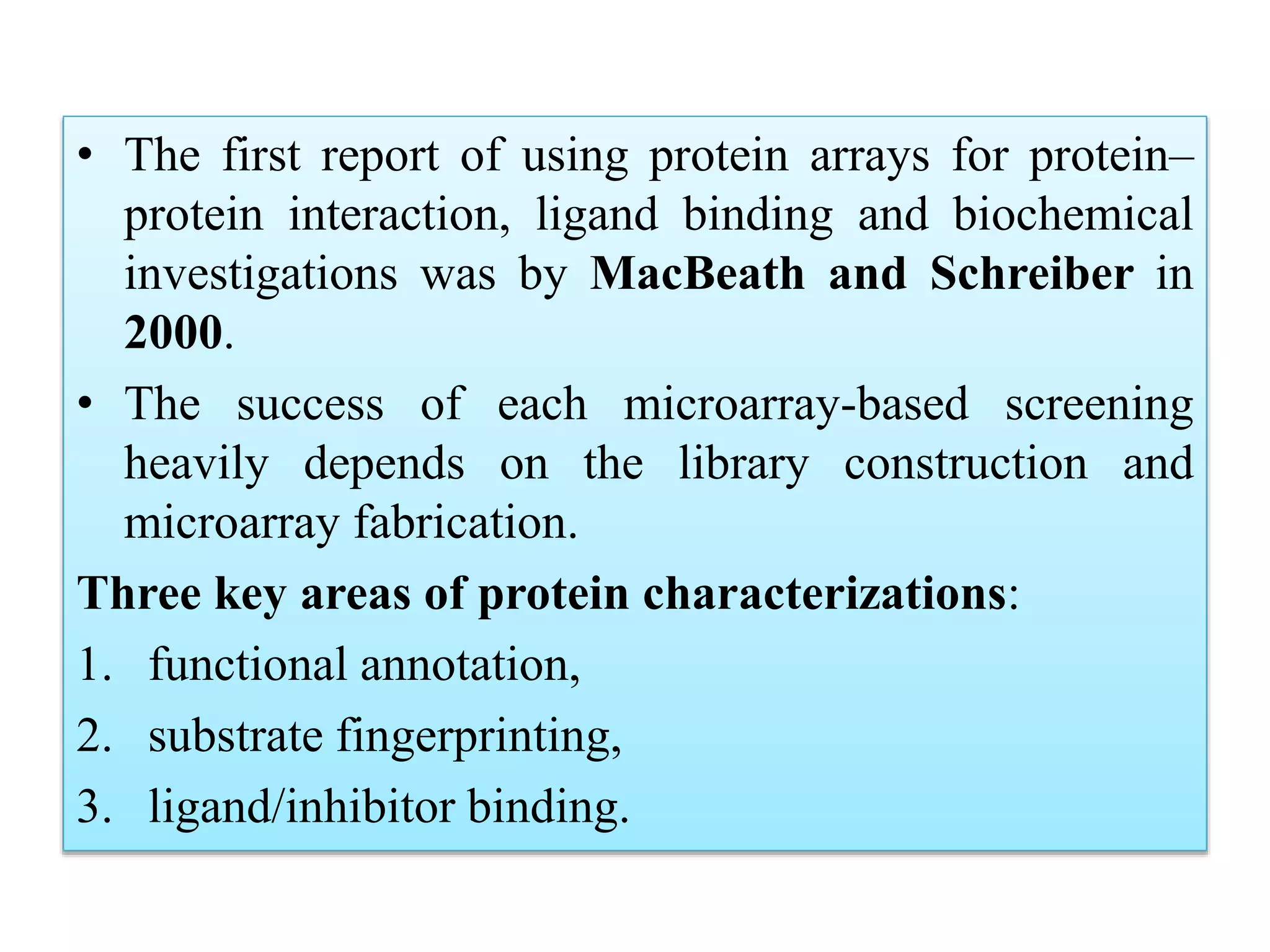 • The first report of using protein arrays for protein–protein interaction, ligand binding and biochemical investigations was by MacBeath and Schreiber in 2000.

• The success of each microarray-based screening heavily depends on the library construction and microarray fabrication.

Three key areas of protein characterizations:

1. functional annotation,
2. substrate fingerprinting,
3. ligand/inhibitor binding.